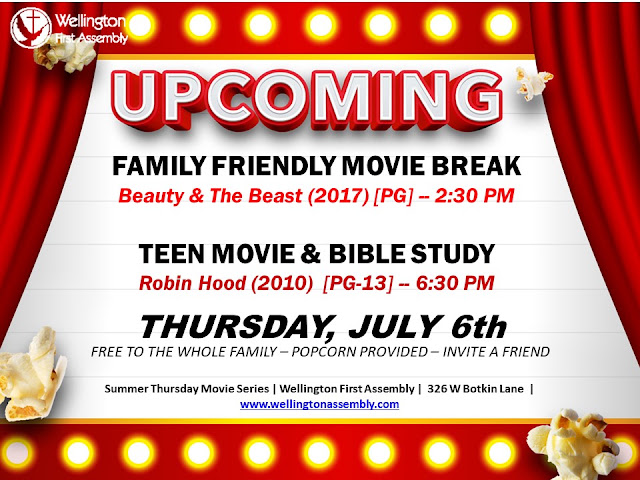 Wellington First Assembly

UPCOMING

FAMILY FRIENDLY MOVIE BREAK
Beauty & The Beast (2017) [PG] -- 2:30 PM

TEEN MOVIE & BIBLE STUDY
Robin Hood (2010) [PG-13] -- 6:30 PM

THURSDAY, JULY 6th
FREE TO THE WHOLE FAMILY – POPCORN PROVIDED – INVITE A FRIEND

Summer Thursday Movie Series | Wellington First Assembly | 326 W Botkin Lane | www.wellingtonassembly.com